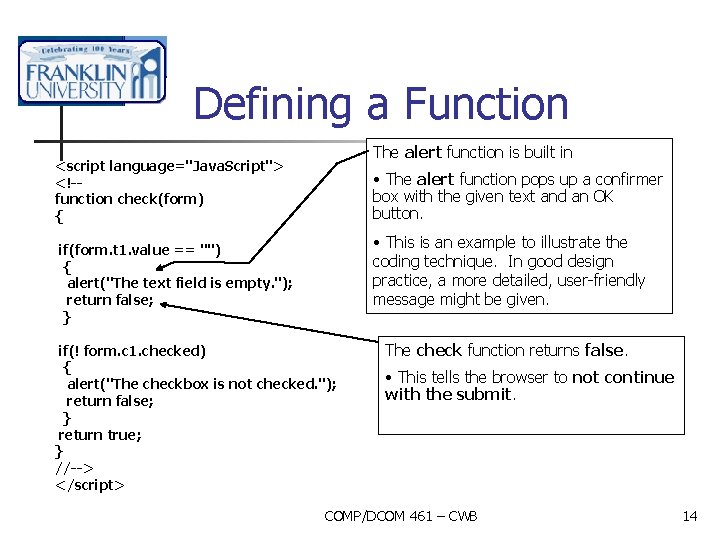 Celebrating 100 Years
FRANKLIN UNIVERSITY

Defining a Function

<script language="JavaScript">
<!--
function check(form)
{

if(form.t1.value == "")
{
alert("The text field is empty.");
return false;
}

if(! form.c1.checked)
{
alert("The checkbox is not checked.");
return false;
}
return true;
}
//-->
</script>

The alert function is built in

• The alert function pops up a confirmer box with the given text and an OK button.

• This is an example to illustrate the coding technique. In good design practice, a more detailed, user-friendly message might be given.

The check function returns false.

• This tells the browser to not continue with the submit.

COMP/DCOM 461 – CWB

14